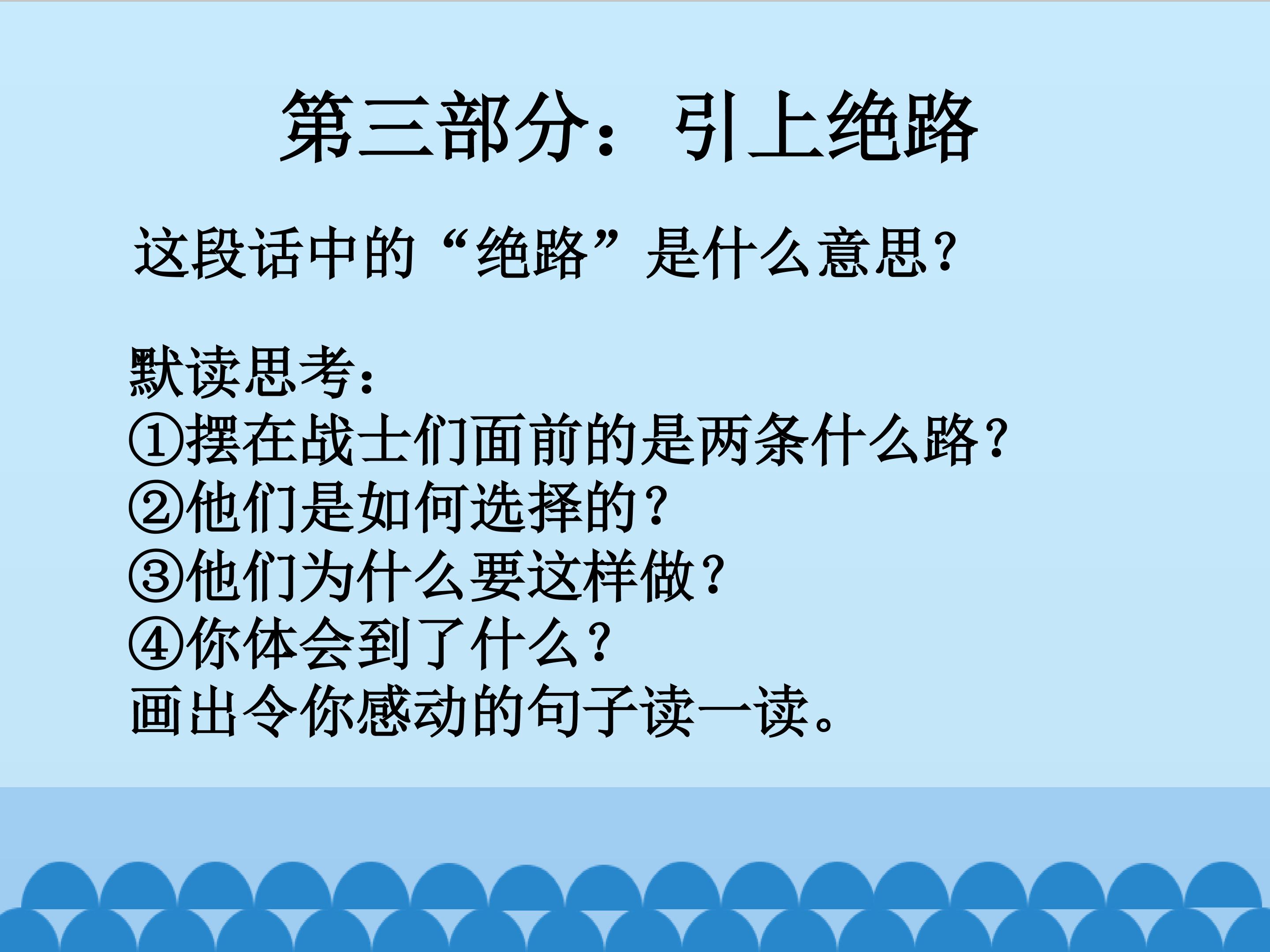 第三部分：引上绝路

这段话中的“绝路”是什么意思？

默读思考：
①摆在战士们面前的是两条什么路？
②他们是如何选择的？
③他们为什么要这样做？
④你体会到了什么？
画出令你感动的句子读一读。